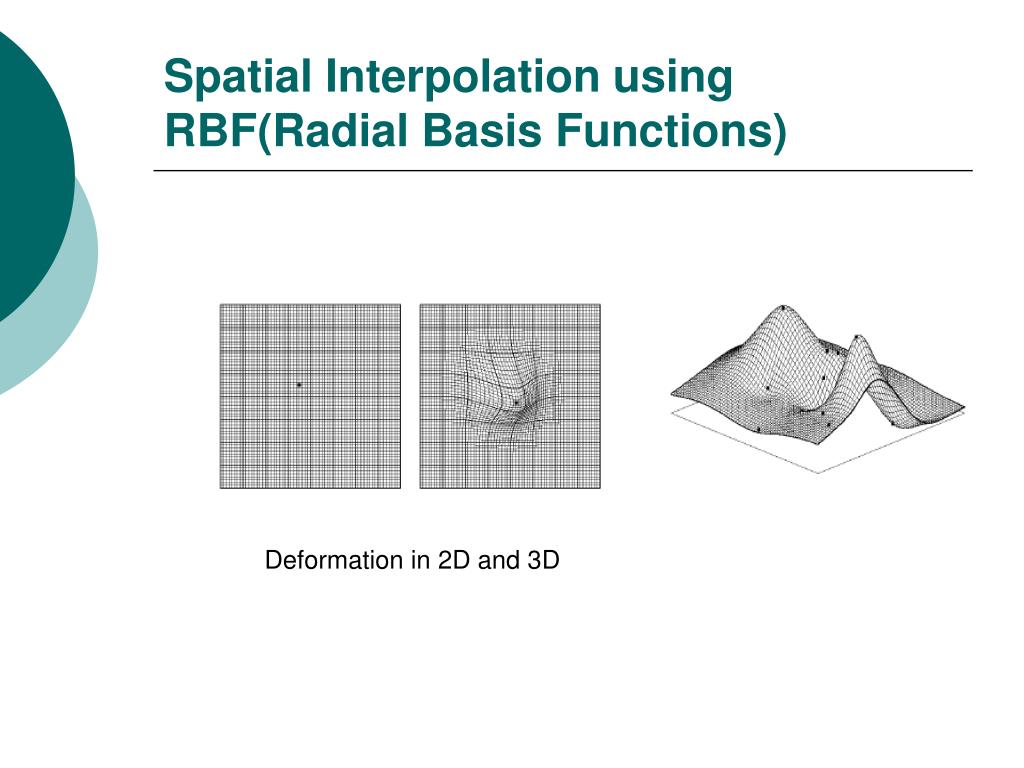 Spatial Interpolation using RBF(Radial Basis Functions)

Deformation in 2D and 3D